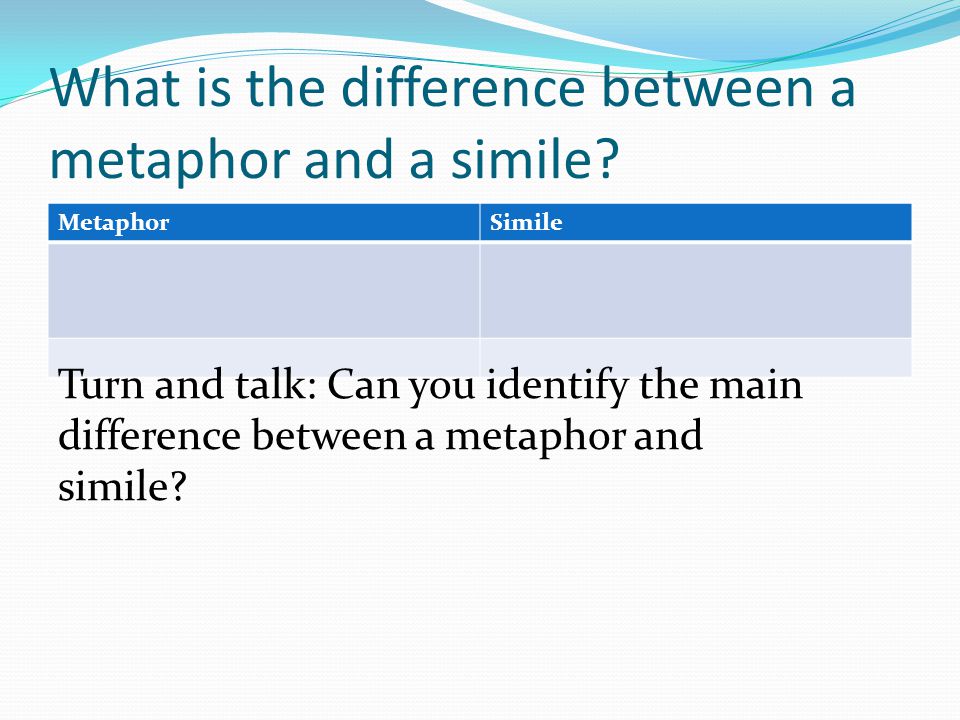 What is the difference between a metaphor and a simile?

| Metaphor | Simile |
|---|---|
| | |
| | |

Turn and talk: Can you identify the main difference between a metaphor and simile?